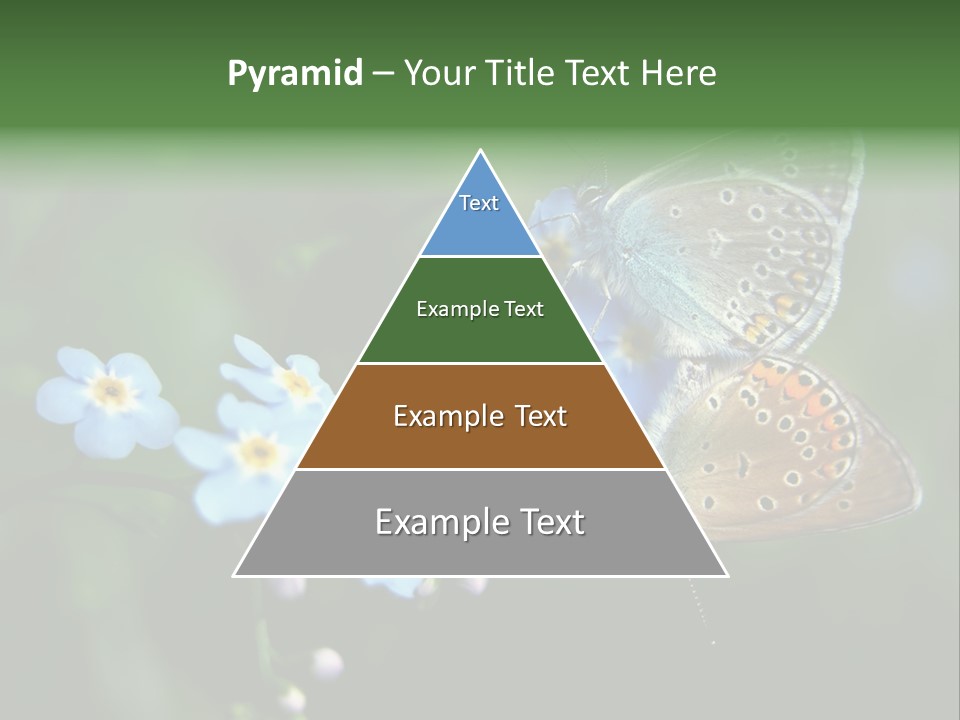 Pyramid – Your Title Text Here

Text

Example Text

Example Text

Example Text